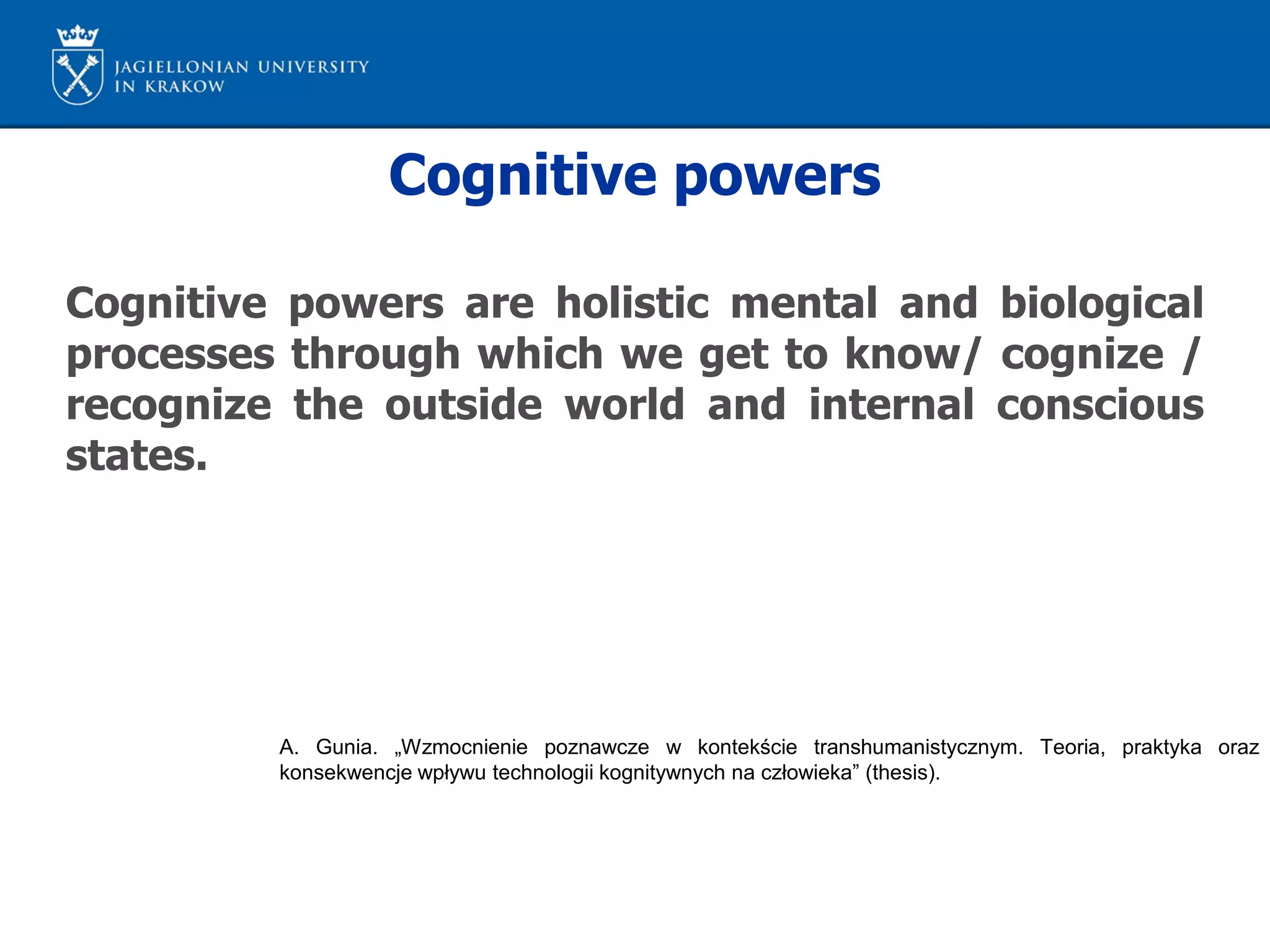 JAGIELLONIAN UNIVERSITY
IN KRAKOW

Cognitive powers

Cognitive powers are holistic mental and biological processes through which we get to know/ cognize / recognize the outside world and internal conscious states.

A. Gunia. „Wzmocnienie poznawcze w kontekście transhumanistycznym. Teoria, praktyka oraz konsekwencje wpływu technologii kognitywnych na człowieka” (thesis).